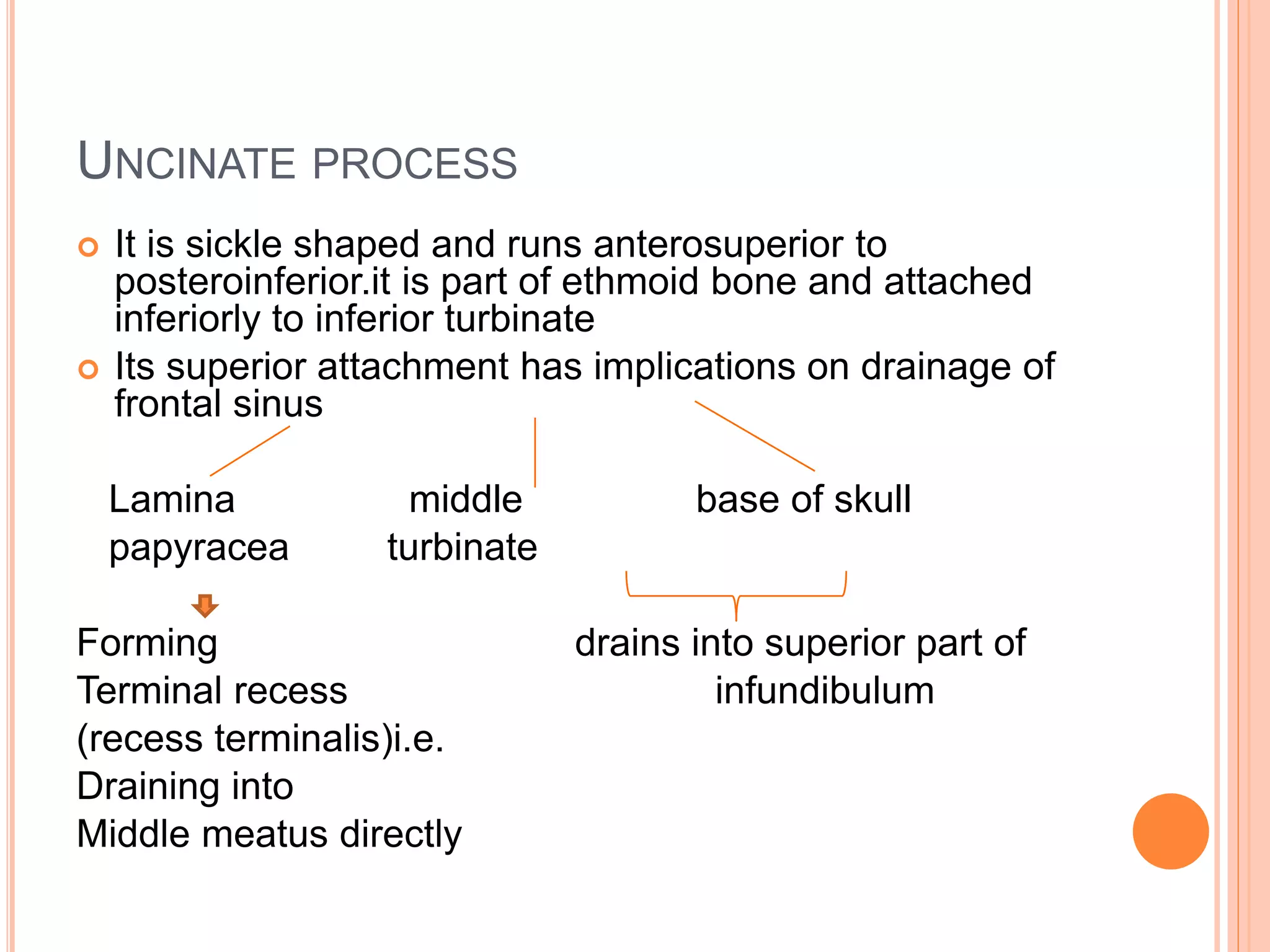 UNCINATE PROCESS

It is sickle shaped and runs anterosuperior to posteroinferior.it is part of ethmoid bone and attached inferiorly to inferior turbinate

Its superior attachment has implications on drainage of frontal sinus

Lamina papyracea

middle turbinate

base of skull

Forming
Terminal recess
(recess terminalis)i.e.
Draining into
Middle meatus directly

drains into superior part of infundibulum